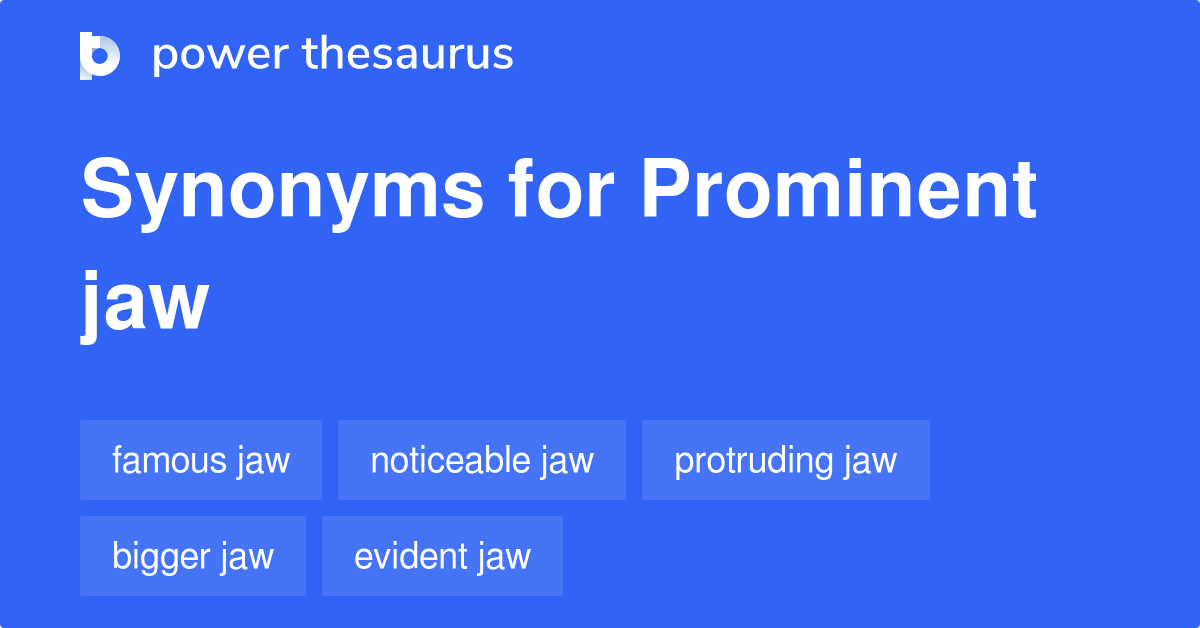 power thesaurus

Synonyms for Prominent jaw

famous jaw
noticeable jaw
protruding jaw
bigger jaw
evident jaw